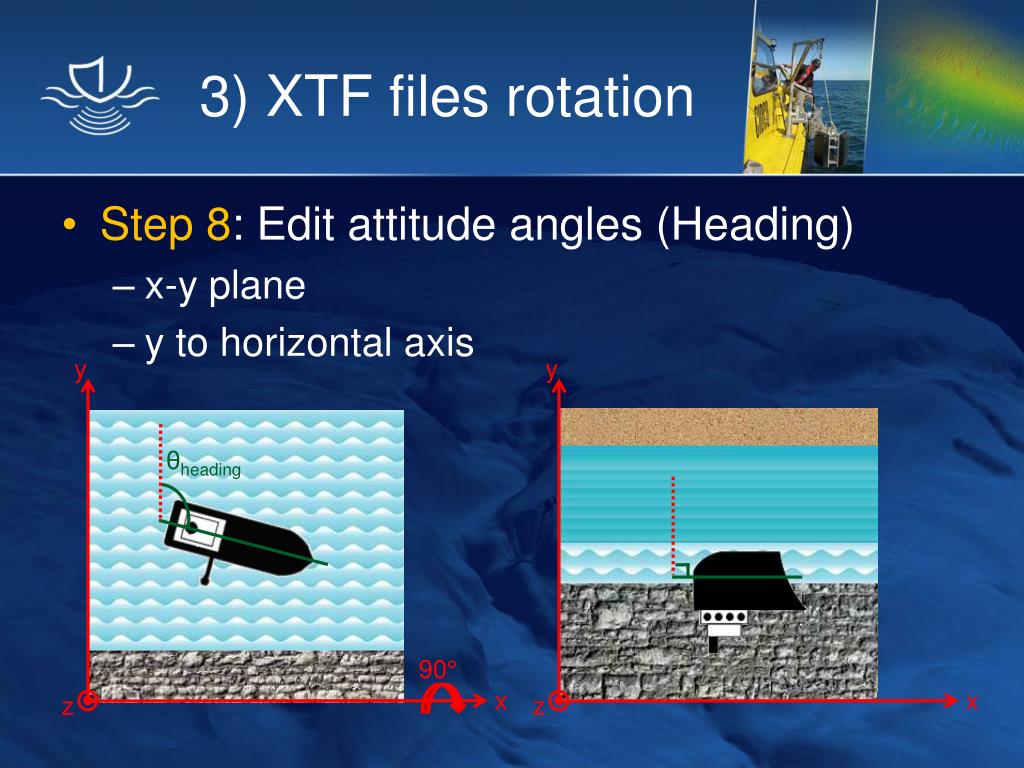 3) XTF files rotation

• Step 8: Edit attitude angles (Heading)
– x-y plane
– y to horizontal axis

y
$\theta_{heading}$
90°
z
x

y
z
x